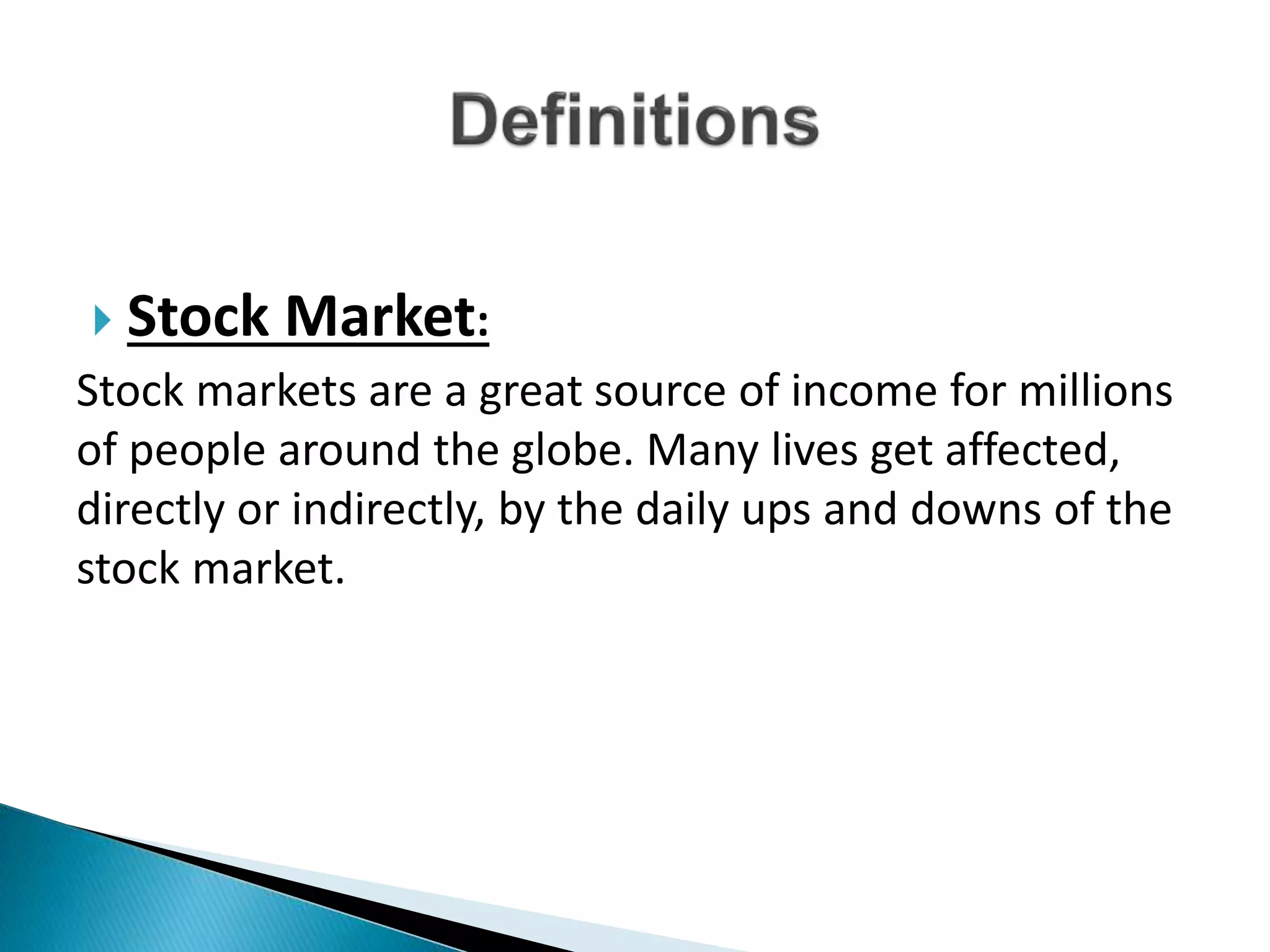 Definitions

Stock Market:

Stock markets are a great source of income for millions of people around the globe. Many lives get affected, directly or indirectly, by the daily ups and downs of the stock market.